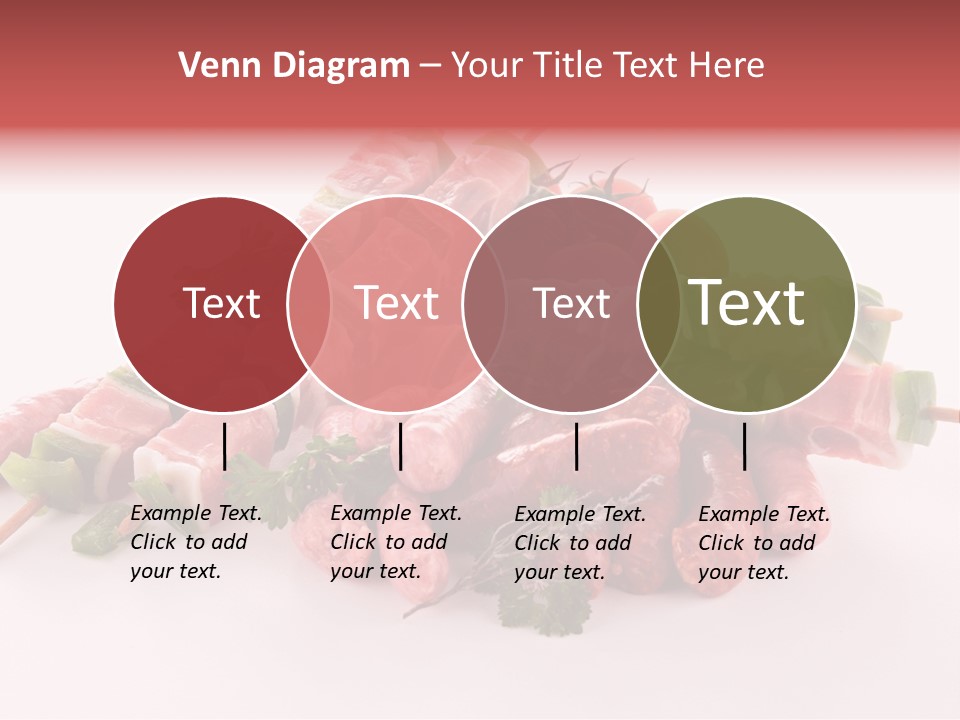 Venn Diagram – Your Title Text Here

Text

Text

Text

Text

Example Text. Click to add your text.

Example Text. Click to add your text.

Example Text. Click to add your text.

Example Text. Click to add your text.